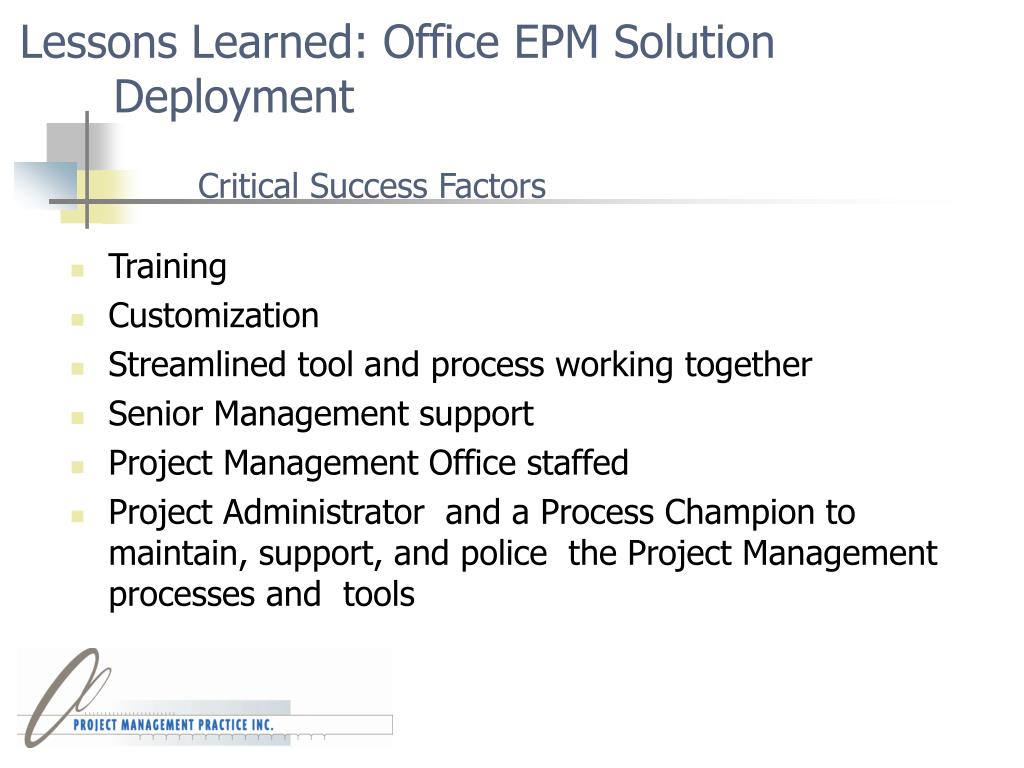 Lessons Learned: Office EPM Solution Deployment

Critical Success Factors

- Training
- Customization
- Streamlined tool and process working together
- Senior Management support
- Project Management Office staffed
- Project Administrator and a Process Champion to maintain, support, and police the Project Management processes and tools

PROJECT MANAGEMENT PRACTICE INC.